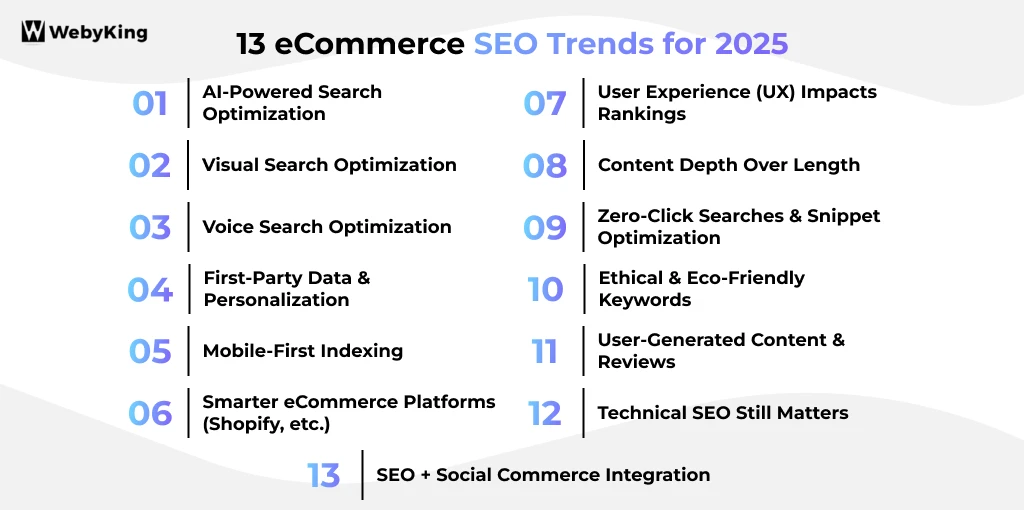 WebyKing

13 eCommerce SEO Trends for 2025

01 AI-Powered Search Optimization

02 Visual Search Optimization

03 Voice Search Optimization

04 First-Party Data & Personalization

05 Mobile-First Indexing

06 Smarter eCommerce Platforms (Shopify, etc.)

07 User Experience (UX) Impacts Rankings

08 Content Depth Over Length

09 Zero-Click Searches & Snippet Optimization

10 Ethical & Eco-Friendly Keywords

11 User-Generated Content & Reviews

12 Technical SEO Still Matters

13 SEO + Social Commerce Integration